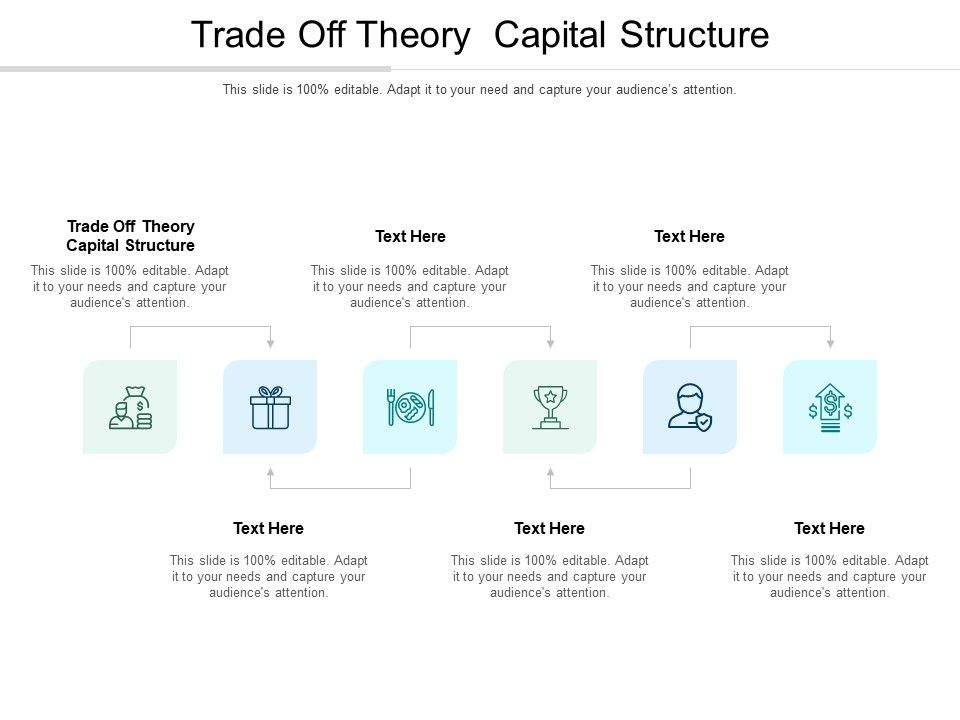 Trade Off Theory  Capital Structure

This slide is 100% editable. Adapt it to your need and capture your audience's attention.

Trade Off Theory Capital Structure

This slide is 100% editable. Adapt it to your needs and capture your audience's attention.

Text Here

This slide is 100% editable. Adapt it to your needs and capture your audience's attention.

Text Here

This slide is 100% editable. Adapt it to your needs and capture your audience's attention.

Text Here

This slide is 100% editable. Adapt it to your needs and capture your audience's attention.

Text Here

This slide is 100% editable. Adapt it to your needs and capture your audience's attention.

Text Here

This slide is 100% editable. Adapt it to your needs and capture your audience's attention.